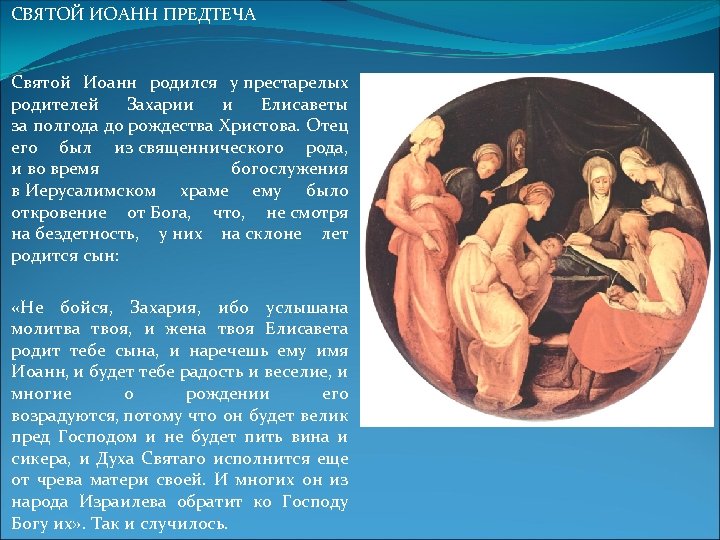 СВЯТОЙ ИОАНН ПРЕДТЕЧА

Святой Иоанн родился у престарелых родителей Захарии и Елисаветы за полгода до рождества Христова. Отец его был из священнического рода, и во время богослужения в Иерусалимском храме ему было откровение от Бога, что, не смотря на бездетность, у них на склоне лет родится сын:

«Не бойся, Захария, ибо услышана молитва твоя, и жена твоя Елисавета родит тебе сына, и наречешь ему имя Иоанн, и будет тебе радость и веселие, и многие о рождении его возрадуются, потому что он будет велик пред Господом и не будет пить вина и сикера, и Духа Святаго исполнится еще от чрева матери своей. И многих он из народа Израилева обратит ко Господу Богу их». Так и случилось.